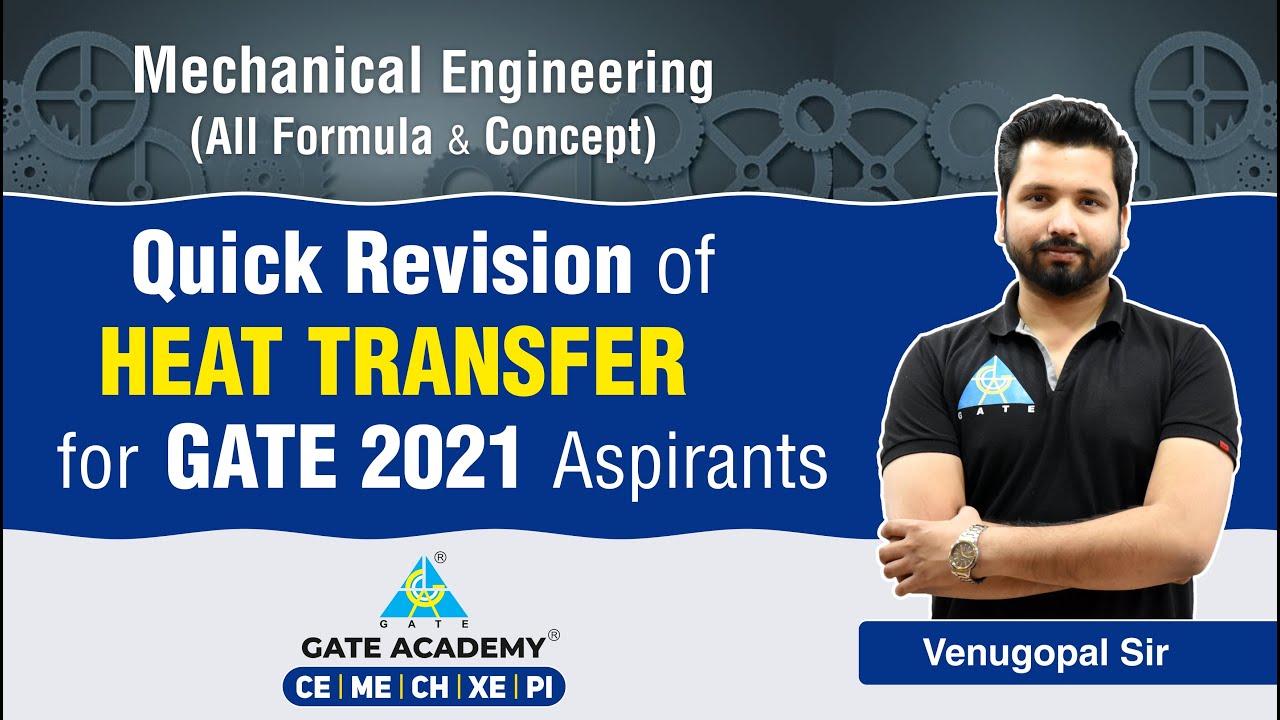 Mechanical Engineering
(All Formula & Concept)

Quick Revision of
HEAT TRANSFER
for GATE 2021 Aspirants

GATE

GATE

GATE ACADEMY®
CE | ME | CH | XE | PI

Venugopal Sir